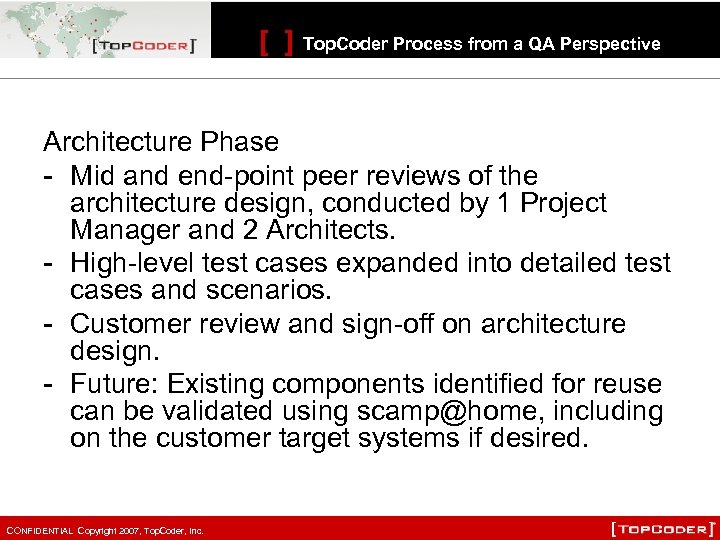 [TOPCODER]

[ ] TopCoder Process from a QA Perspective

Architecture Phase

- Mid and end-point peer reviews of the architecture design, conducted by 1 Project Manager and 2 Architects.
- High-level test cases expanded into detailed test cases and scenarios.
- Customer review and sign-off on architecture design.
- Future: Existing components identified for reuse can be validated using scamp@home, including on the customer target systems if desired.

CONFIDENTIAL Copyright 2007, TopCoder, Inc.

[TOPCODER]